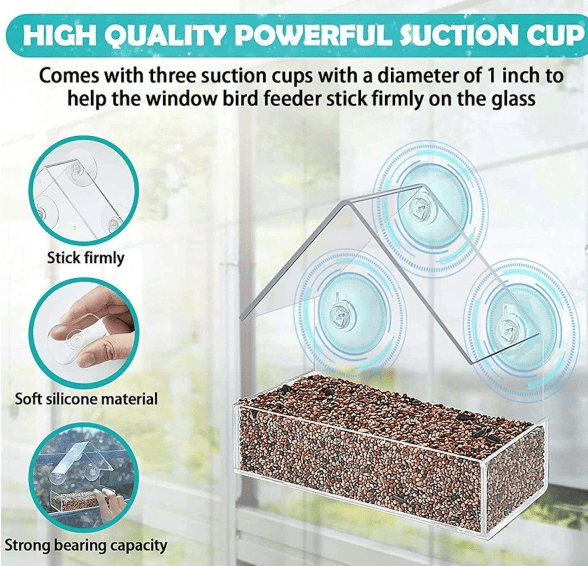 HIGH QUALITY POWERFUL SUCTION CUP

Comes with three suction cups with a diameter of 1 inch to help the window bird feeder stick firmly on the glass

Stick firmly

Soft silicone material

Strong bearing capacity